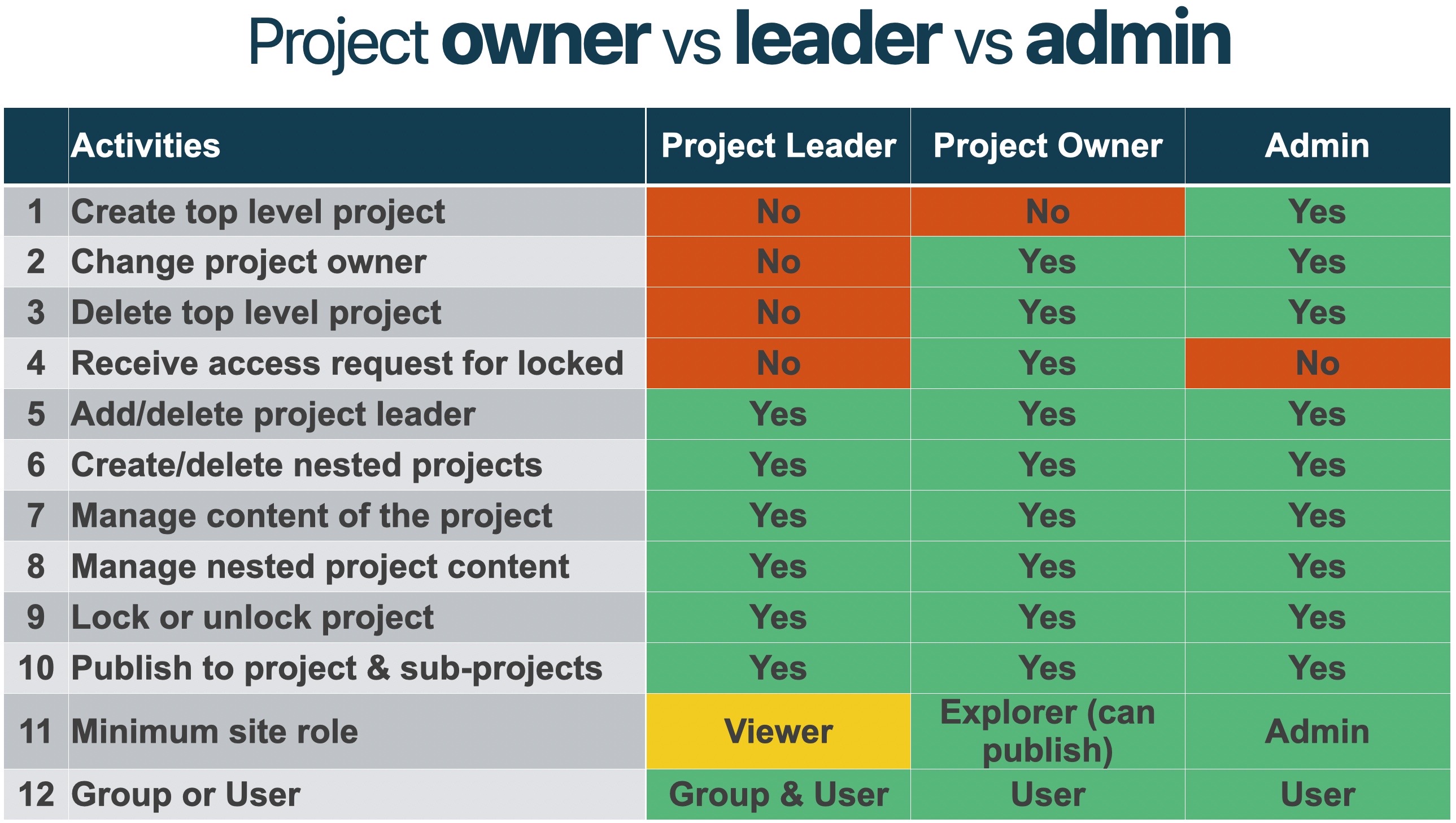 Project owner vs leader vs admin

|  | Activities | Project Leader | Project Owner | Admin |
|---|---|---|---|---|
| 1 | Create top level project | No | No | Yes |
| 2 | Change project owner | No | Yes | Yes |
| 3 | Delete top level project | No | Yes | Yes |
| 4 | Receive access request for locked | No | Yes | No |
| 5 | Add/delete project leader | Yes | Yes | Yes |
| 6 | Create/delete nested projects | Yes | Yes | Yes |
| 7 | Manage content of the project | Yes | Yes | Yes |
| 8 | Manage nested project content | Yes | Yes | Yes |
| 9 | Lock or unlock project | Yes | Yes | Yes |
| 10 | Publish to project & sub-projects | Yes | Yes | Yes |
| 11 | Minimum site role | Viewer | Explorer (can publish) | Admin |
| 12 | Group or User | Group & User | User | User |